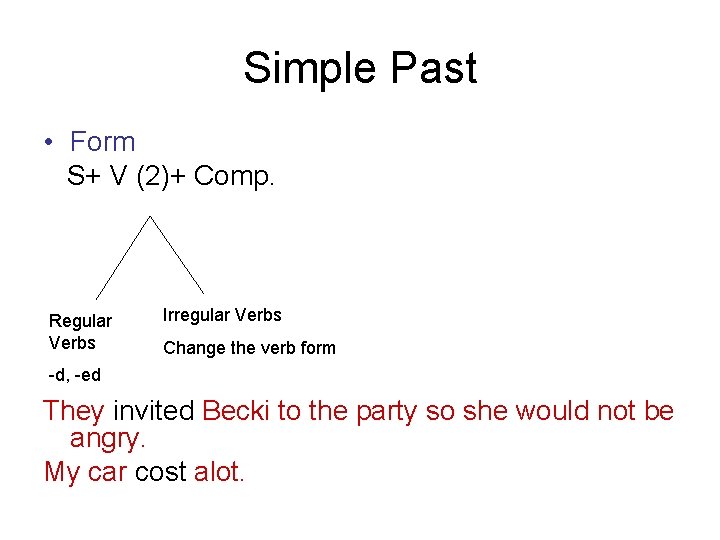 Simple Past

• Form

S+ V (2)+ Comp.

Regular Verbs

-d, -ed

Irregular Verbs

Change the verb form

They invited Becki to the party so she would not be angry.

My car cost alot.